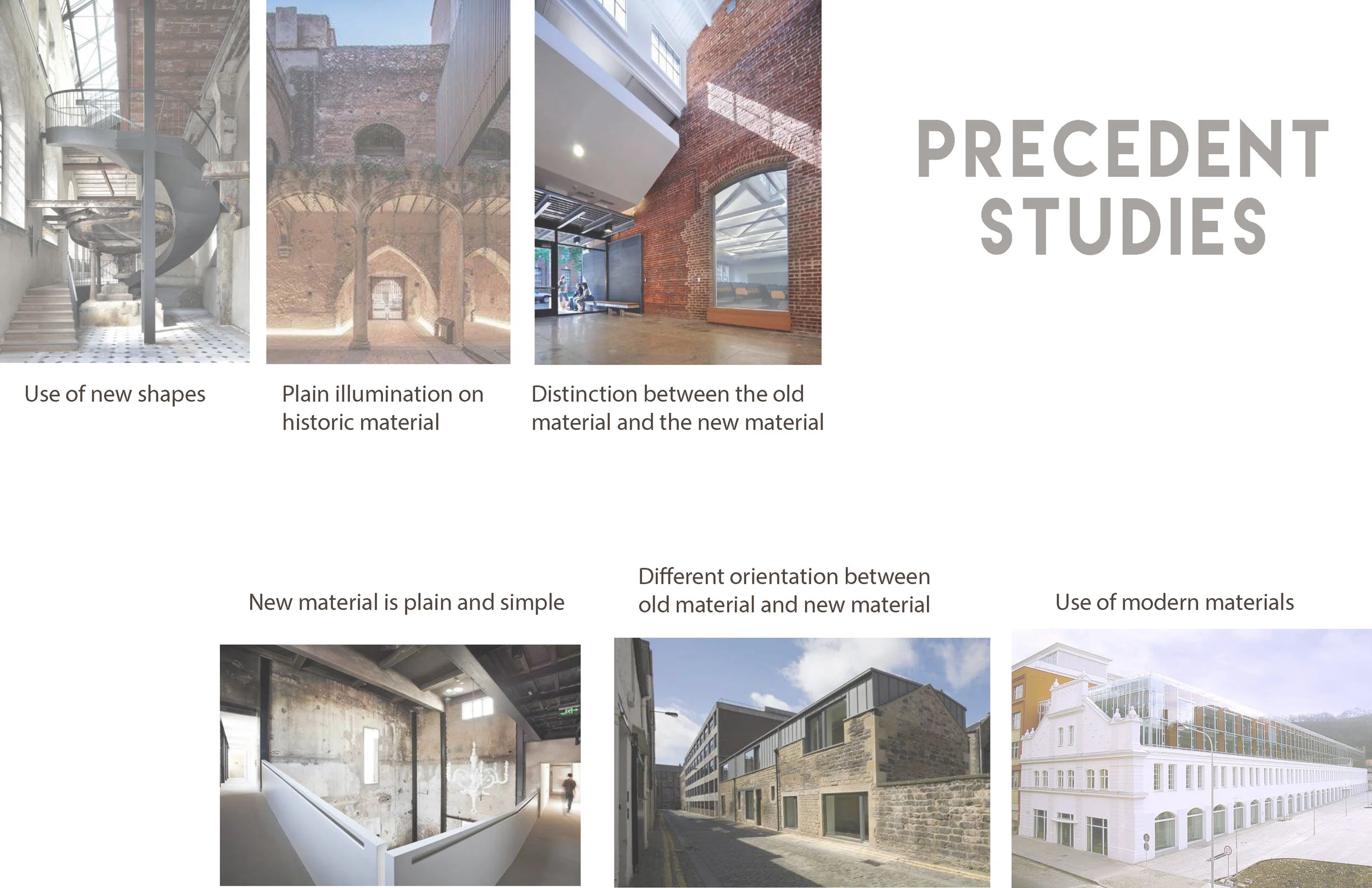 PRECEDENT STUDIES

Use of new shapes

Plain illumination on historic material

Distinction between the old material and the new material

New material is plain and simple

Different orientation between old material and new material

Use of modern materials